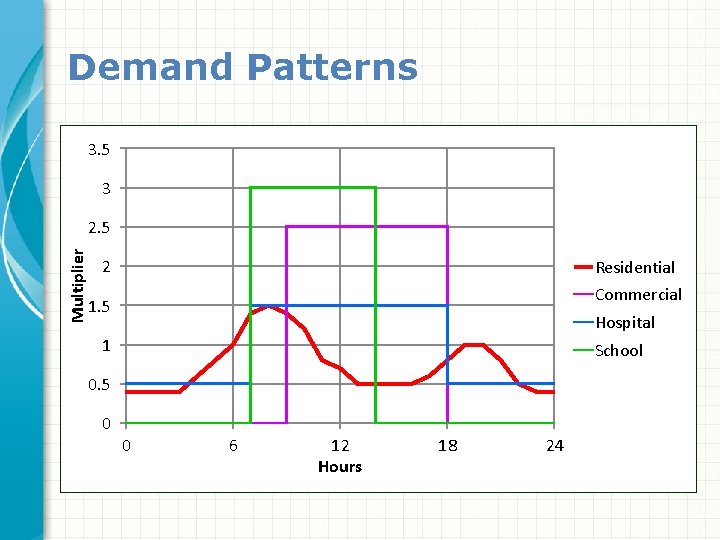 Demand Patterns

3.5
3
2.5
2
1.5
1
0.5
0
Multiplier
0
6
12
18
24
Hours

Residential
Commercial
Hospital
School